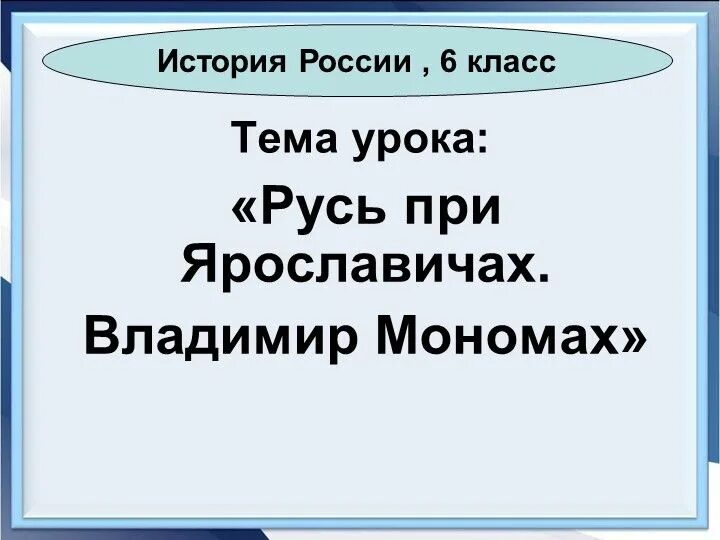 История России , 6 класс

Тема урока:

«Русь при Ярославичах.

Владимир Мономах»